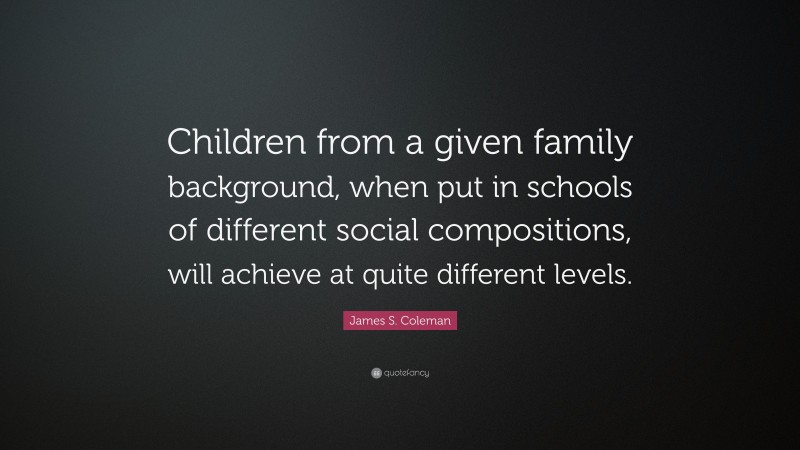 Children from a given family background, when put in schools of different social compositions, will achieve at quite different levels.

James S. Coleman

quotefancy